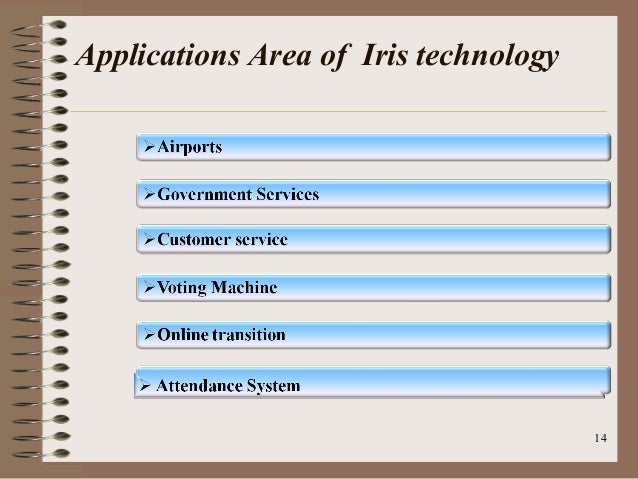 Applications Area of Iris technology

➢Airports

➢Government Services

➢Customer service

➢Voting Machine

➢Online transition

➢ Attendance System

14